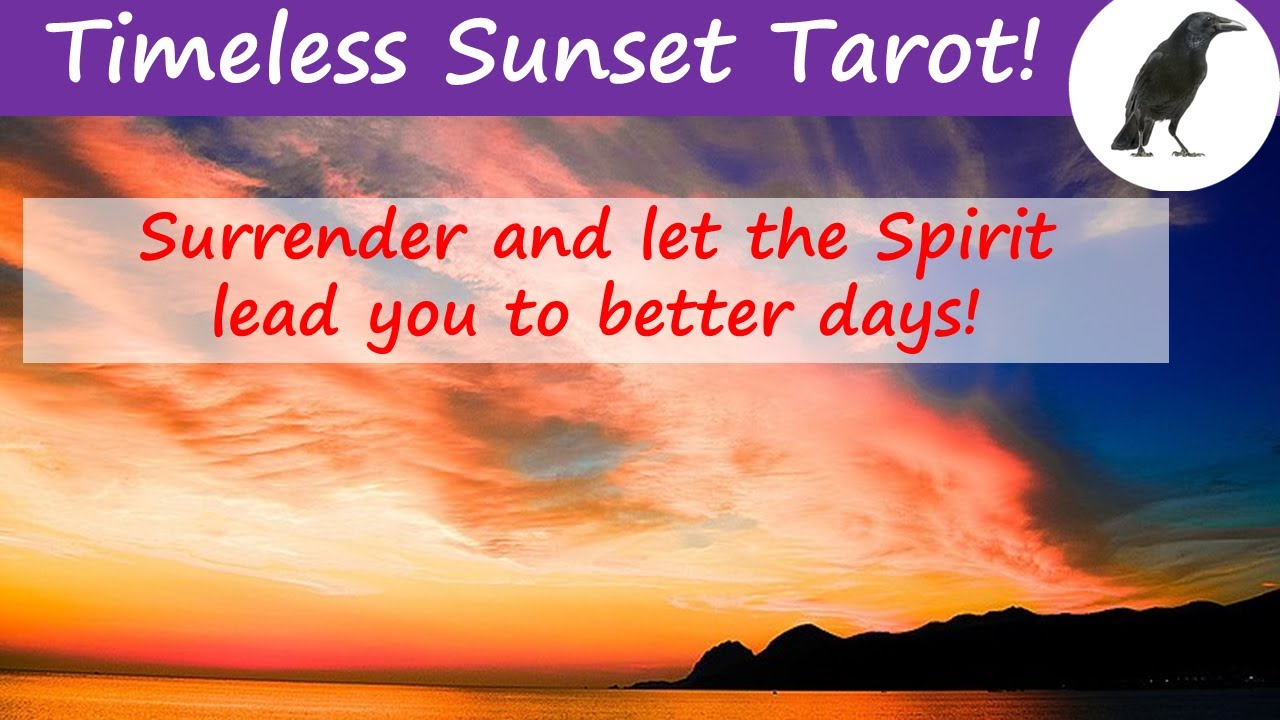 Timeless Sunset Tarot!

Surrender and let the Spirit lead you to better days!